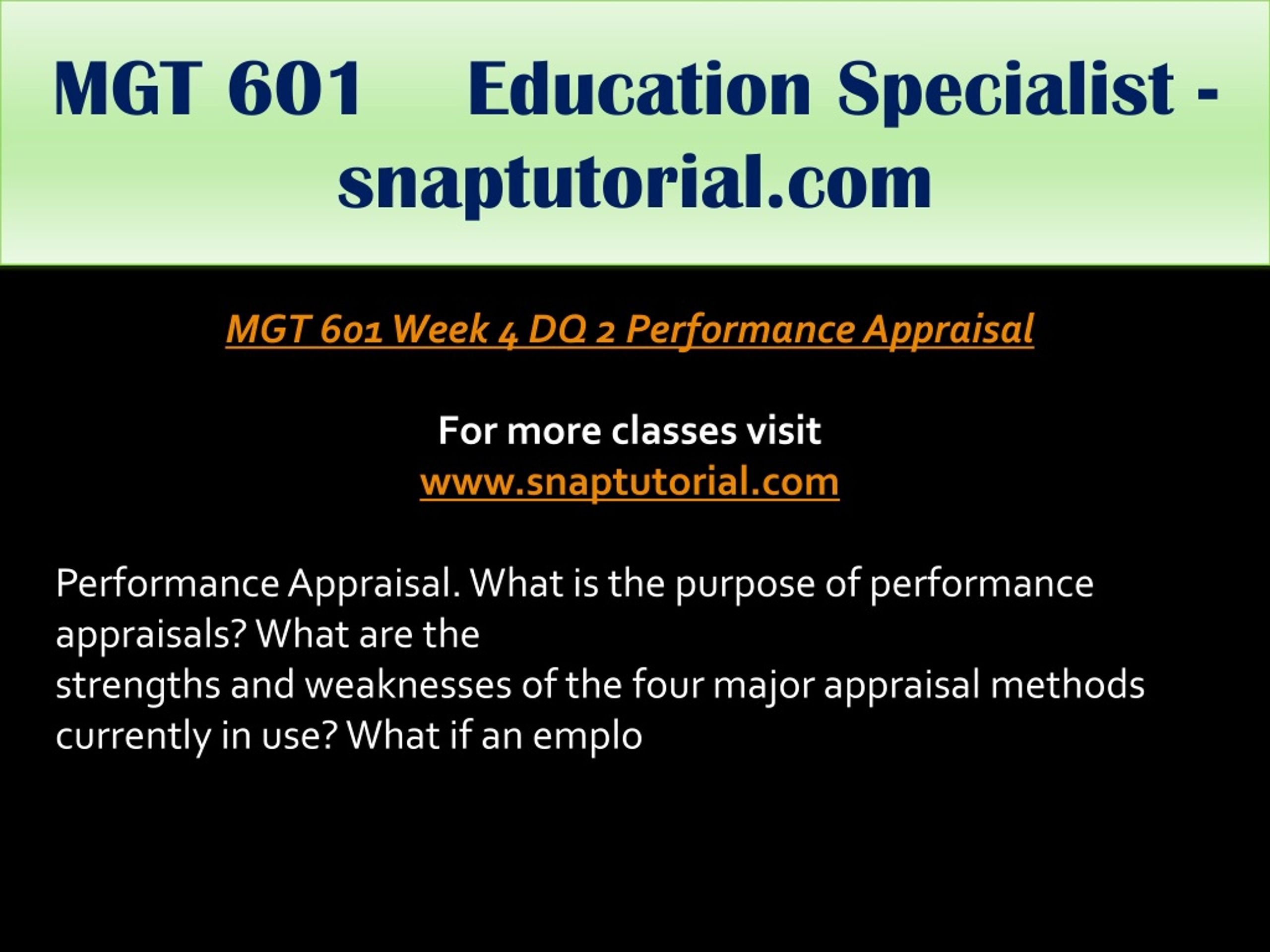 MGT 601 Education Specialist - snaptutorial.com

MGT 601 Week 4 DQ 2 Performance Appraisal

For more classes visit
www.snaptutorial.com

Performance Appraisal. What is the purpose of performance appraisals? What are the
strengths and weaknesses of the four major appraisal methods currently in use? What if an emplo